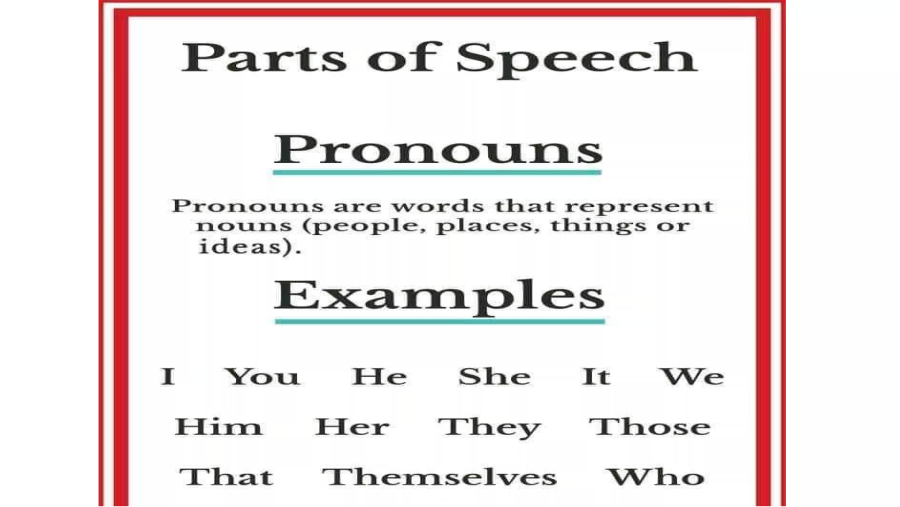 Parts of Speech

Pronouns

Pronouns are words that represent nouns (people, places, things or ideas).

Examples

I You He She It We

Him Her They Those

That Themselves Who